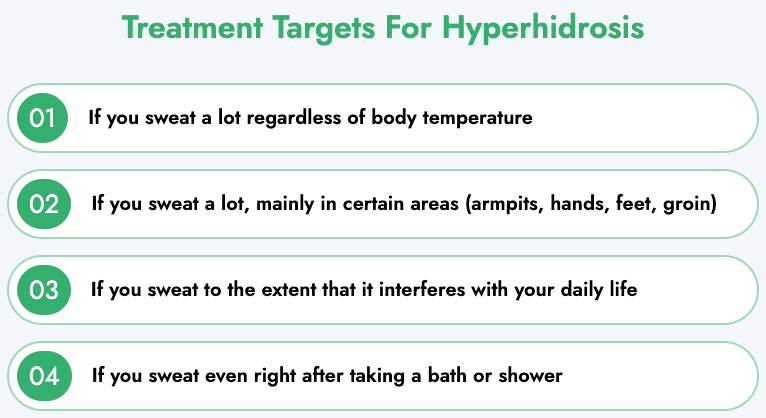 Treatment Targets For Hyperhidrosis

01 If you sweat a lot regardless of body temperature

02 If you sweat a lot, mainly in certain areas (armpits, hands, feet, groin)

03 If you sweat to the extent that it interferes with your daily life

04 If you sweat even right after taking a bath or shower